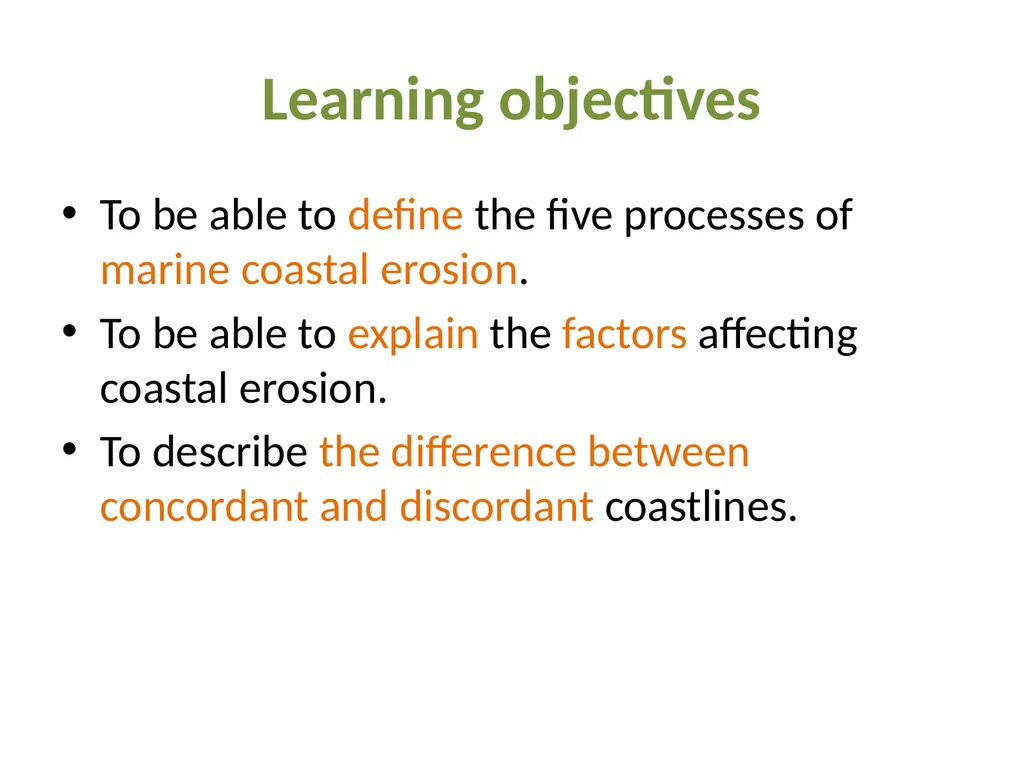 Learning objectives

• To be able to define the five processes of marine coastal erosion.

• To be able to explain the factors affecting coastal erosion.

• To describe the difference between concordant and discordant coastlines.